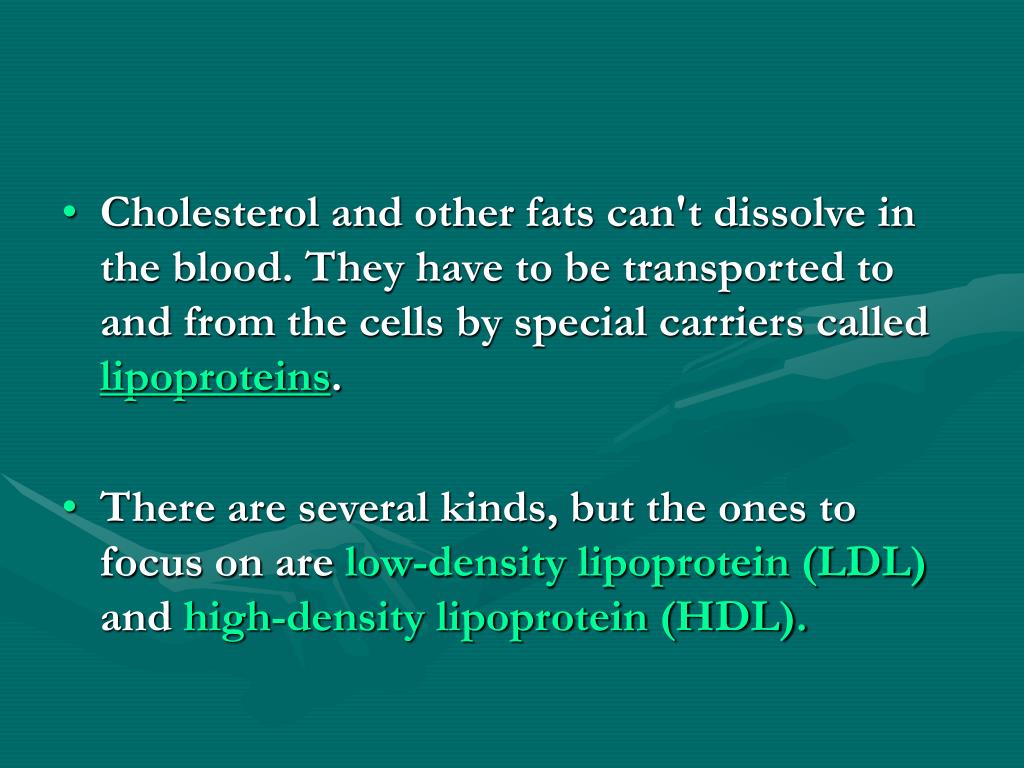 • Cholesterol and other fats can't dissolve in the blood. They have to be transported to and from the cells by special carriers called lipoproteins.

• There are several kinds, but the ones to focus on are low-density lipoprotein (LDL) and high-density lipoprotein (HDL).